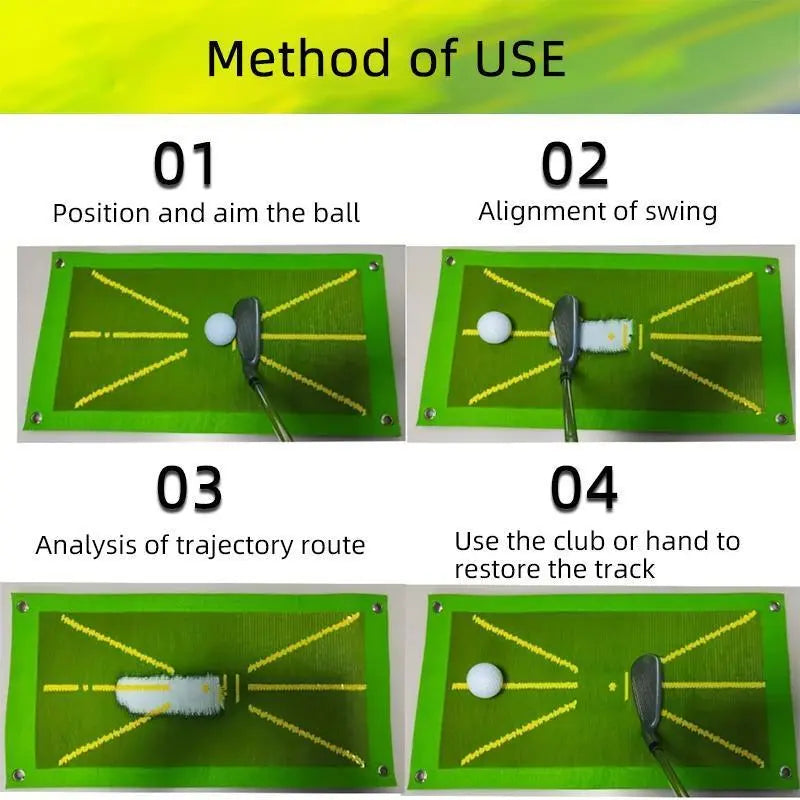 Method of USE

01
Position and aim the ball

02
Alignment of swing

03
Analysis of trajectory route

04
Use the club or hand to restore the track